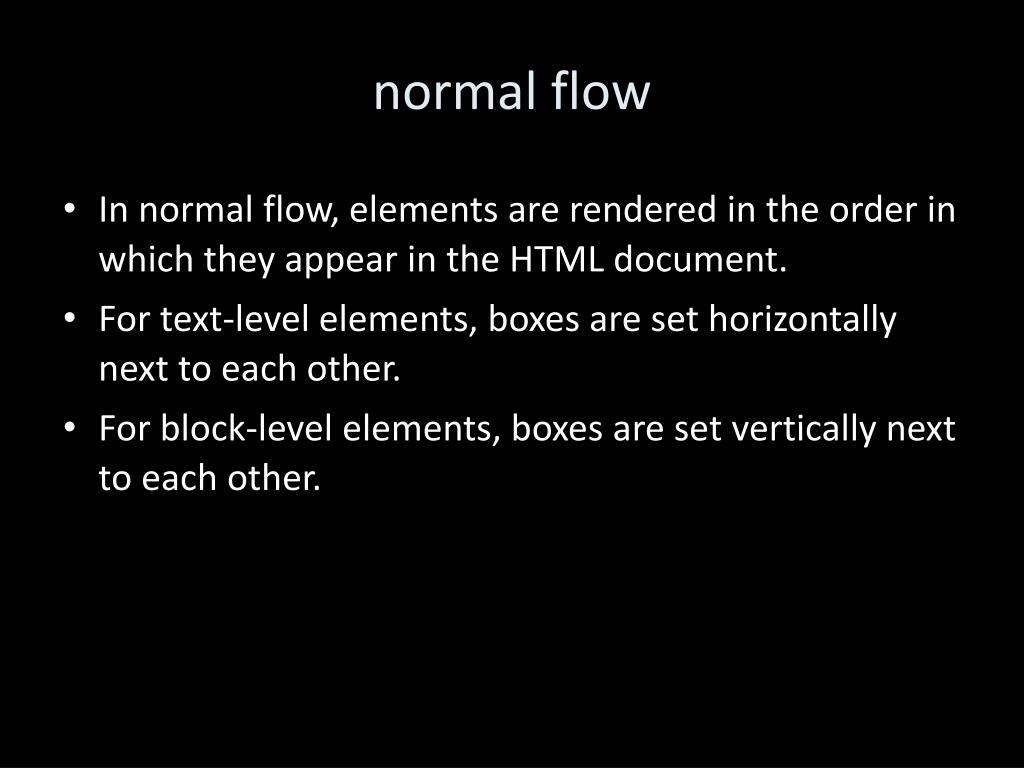 normal flow

• In normal flow, elements are rendered in the order in which they appear in the HTML document.
• For text-level elements, boxes are set horizontally next to each other.
• For block-level elements, boxes are set vertically next to each other.